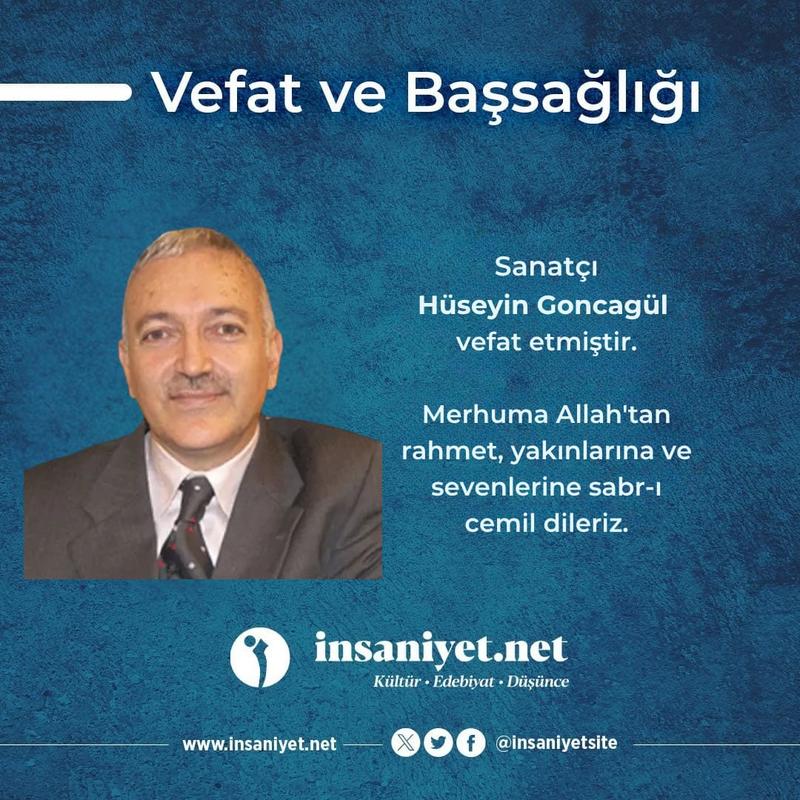 Vefat ve Başsağlığı

Sanatçı
Hüseyin Goncagül
vefat etmiştir.

Merhuma Allah'tan rahmet, yakınlarına ve sevenlerine sabr-ı cemil dileriz.

insaniyet.net
Kültür • Edebiyat • Düşünce

www.insaniyet.net @insaniyetsite